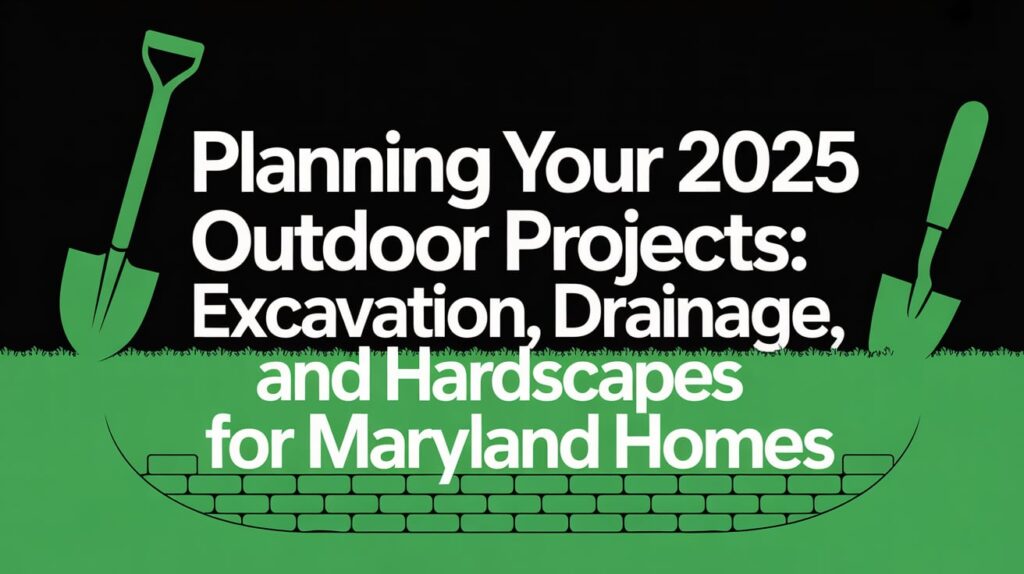 Planning Your 2025 Outdoor Projects: Excavation, Drainage, and Hardscapes for Maryland Homes